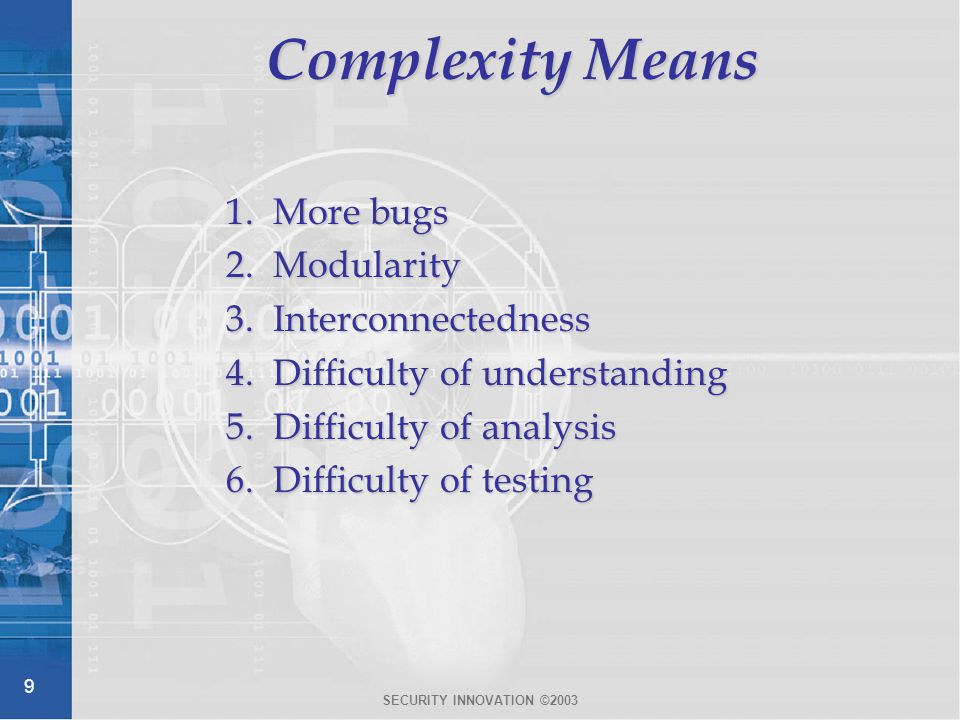 Complexity Means

1. More bugs
2. Modularity
3. Interconnectedness
4. Difficulty of understanding
5. Difficulty of analysis
6. Difficulty of testing

9

SECURITY INNOVATION ©2003